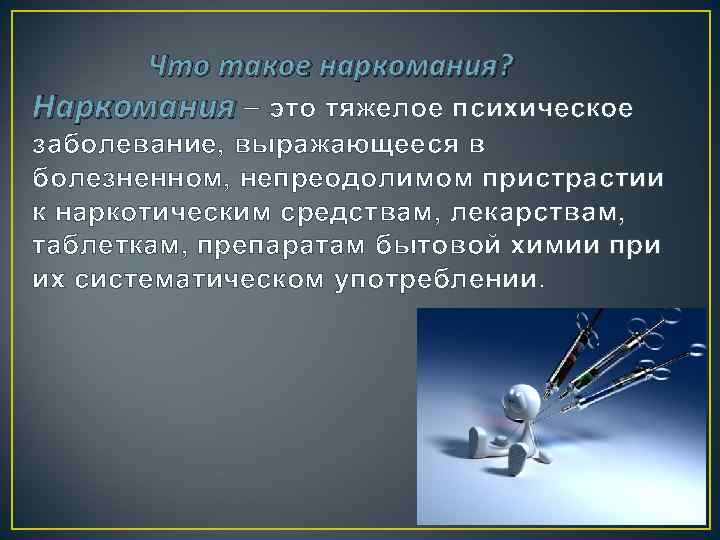 Что такое наркомания?

Наркомания – это тяжелое психическое заболевание, выражающееся в болезненном, непреодолимом пристрастии к наркотическим средствам, лекарствам, таблеткам, препаратам бытовой химии при их систематическом употреблении.